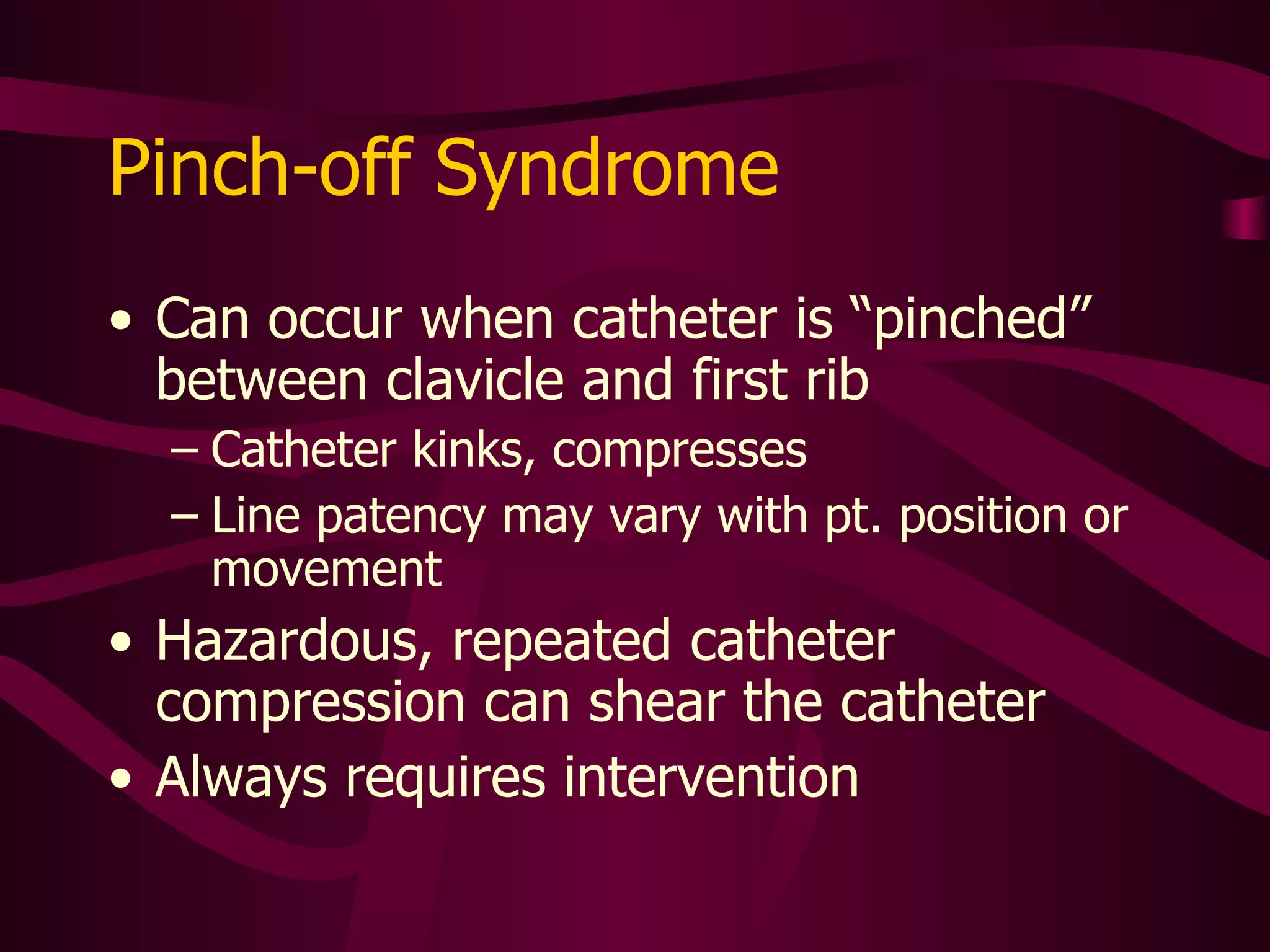 Pinch-off Syndrome

• Can occur when catheter is “pinched” between clavicle and first rib
  – Catheter kinks, compresses
  – Line patency may vary with pt. position or movement
• Hazardous, repeated catheter compression can shear the catheter
• Always requires intervention